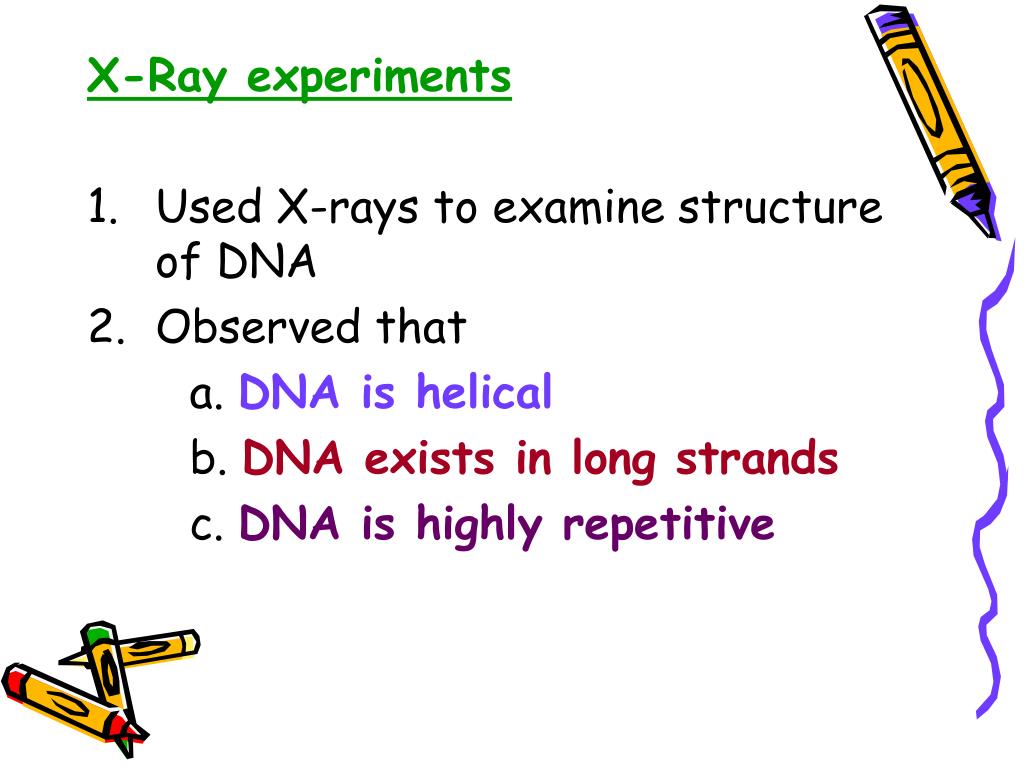 X-Ray experiments

1. Used X-rays to examine structure of DNA
2. Observed that
a. DNA is helical
b. DNA exists in long strands
c. DNA is highly repetitive